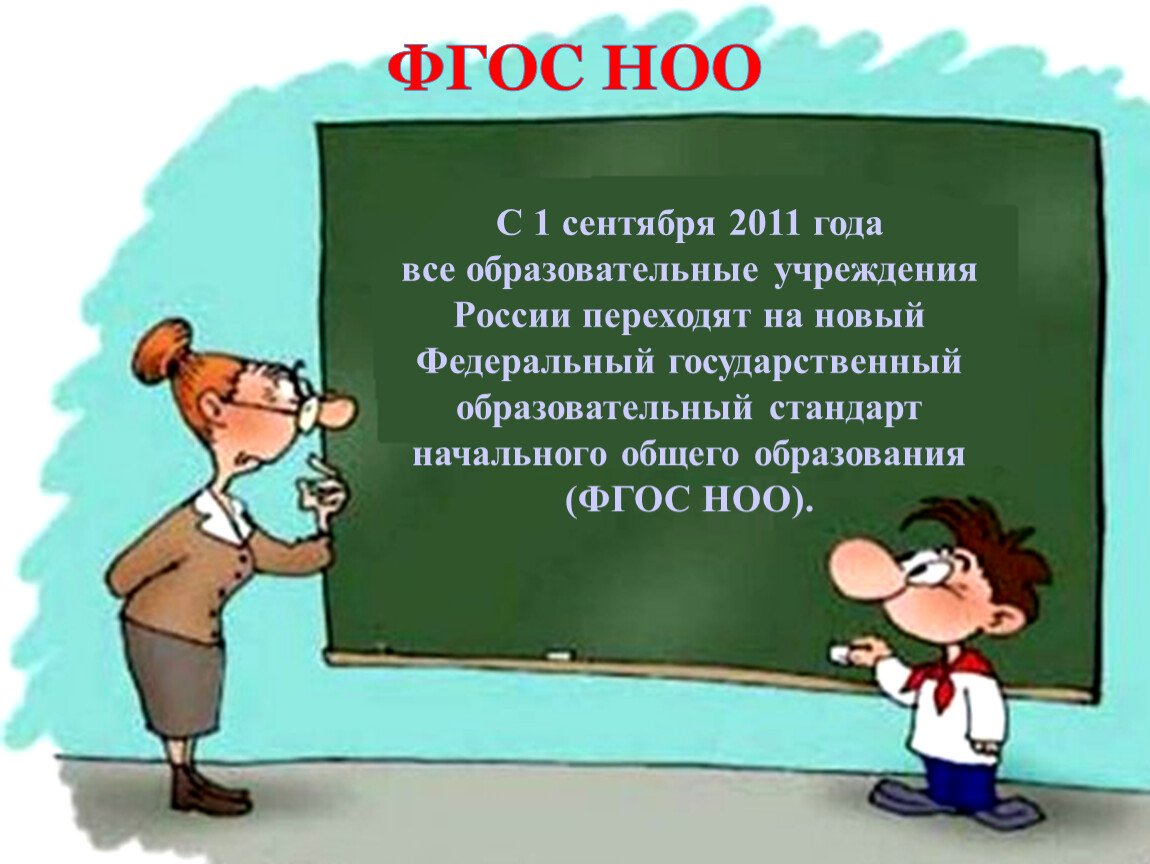 ФГОС НОО

С 1 сентября 2011 года все образовательные учреждения России переходят на новый Федеральный государственный образовательный стандарт начального общего образования (ФГОС НОО).